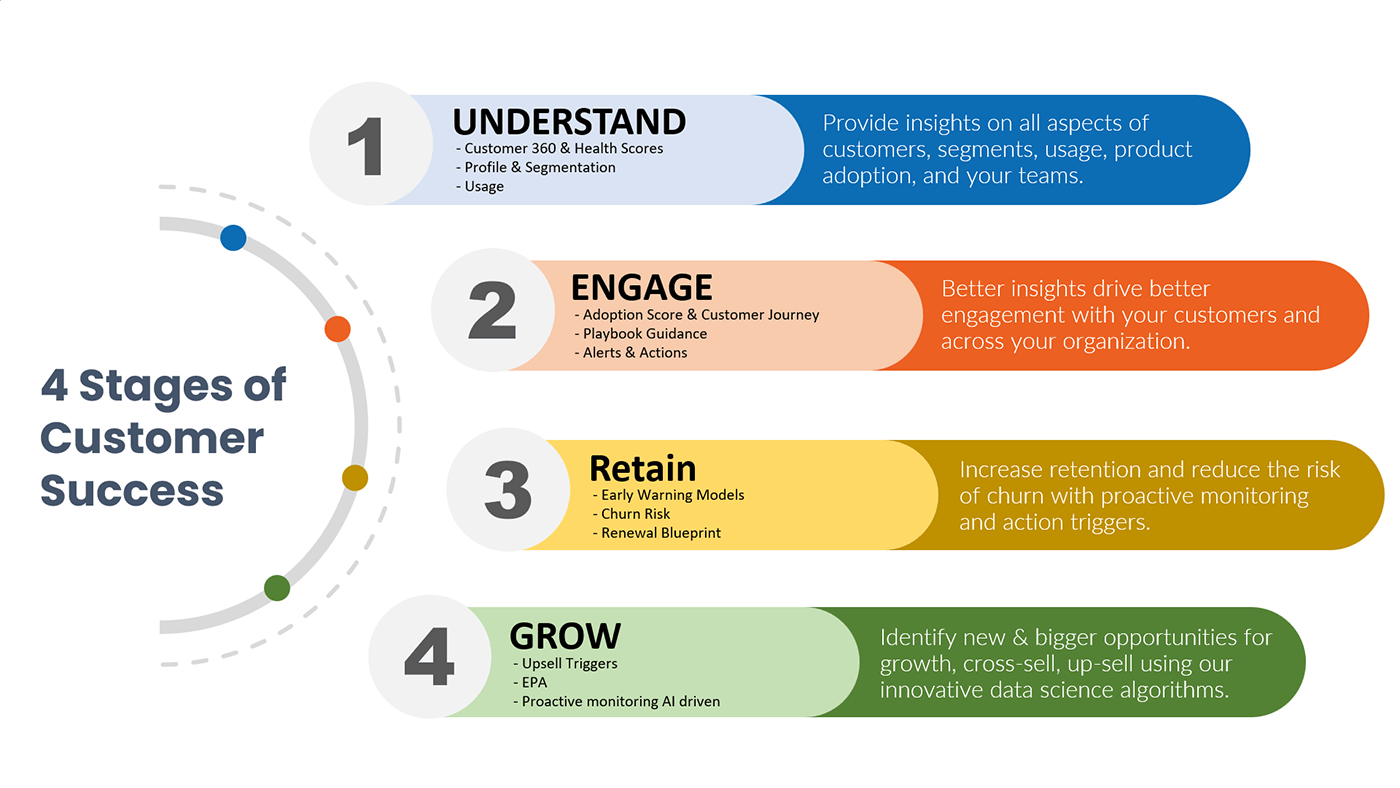 4 Stages of Customer Success

1
UNDERSTAND
- Customer 360 & Health Scores
- Profile & Segmentation
- Usage

Provide insights on all aspects of customers, segments, usage, product adoption, and your teams.

2
ENGAGE
- Adoption Score & Customer Journey
- Playbook Guidance
- Alerts & Actions

Better insights drive better engagement with your customers and across your organization.

3
Retain
- Early Warning Models
- Churn Risk
- Renewal Blueprint

Increase retention and reduce the risk of churn with proactive monitoring and action triggers.

4
GROW
- Upsell Triggers
- EPA
- Proactive monitoring AI driven

Identify new & bigger opportunities for growth, cross-sell, up-sell using our innovative data science algorithms.